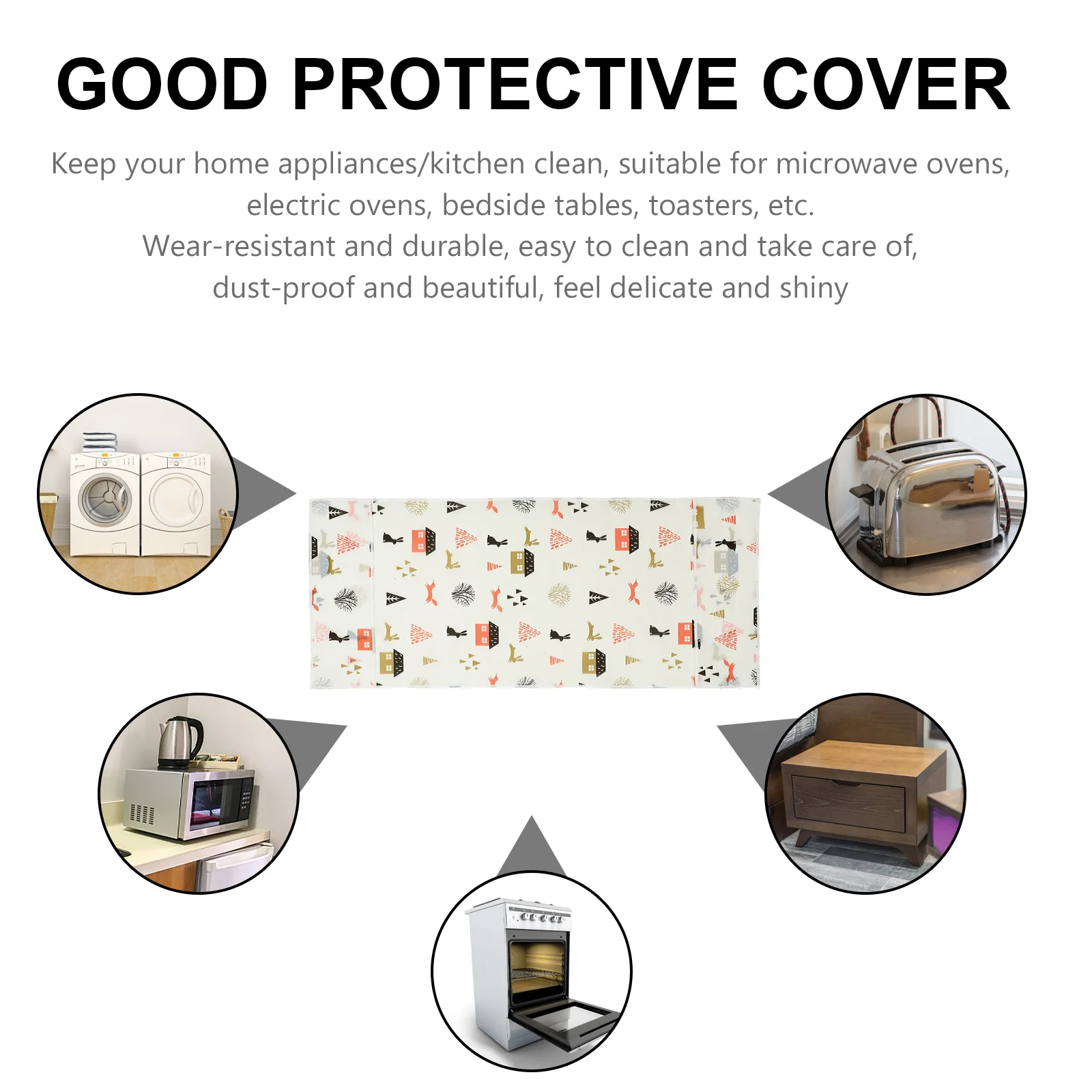 GOOD PROTECTIVE COVER

Keep your home appliances/kitchen clean, suitable for microwave ovens, electric ovens, bedside tables, toasters, etc.
Wear-resistant and durable, easy to clean and take care of, dust-proof and beautiful, feel delicate and shiny